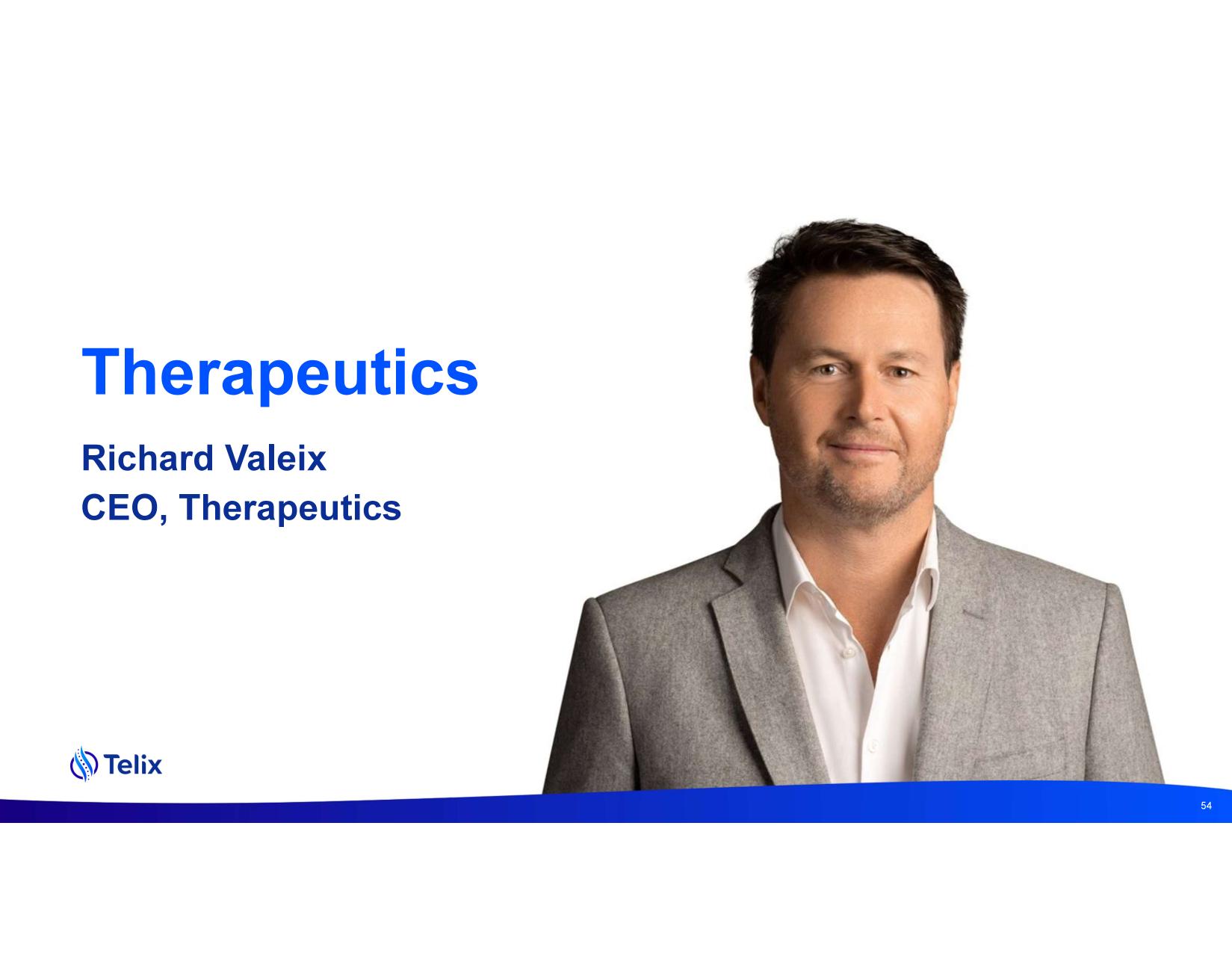 Therapeutics

Richard Valeix
CEO, Therapeutics

Telix

54